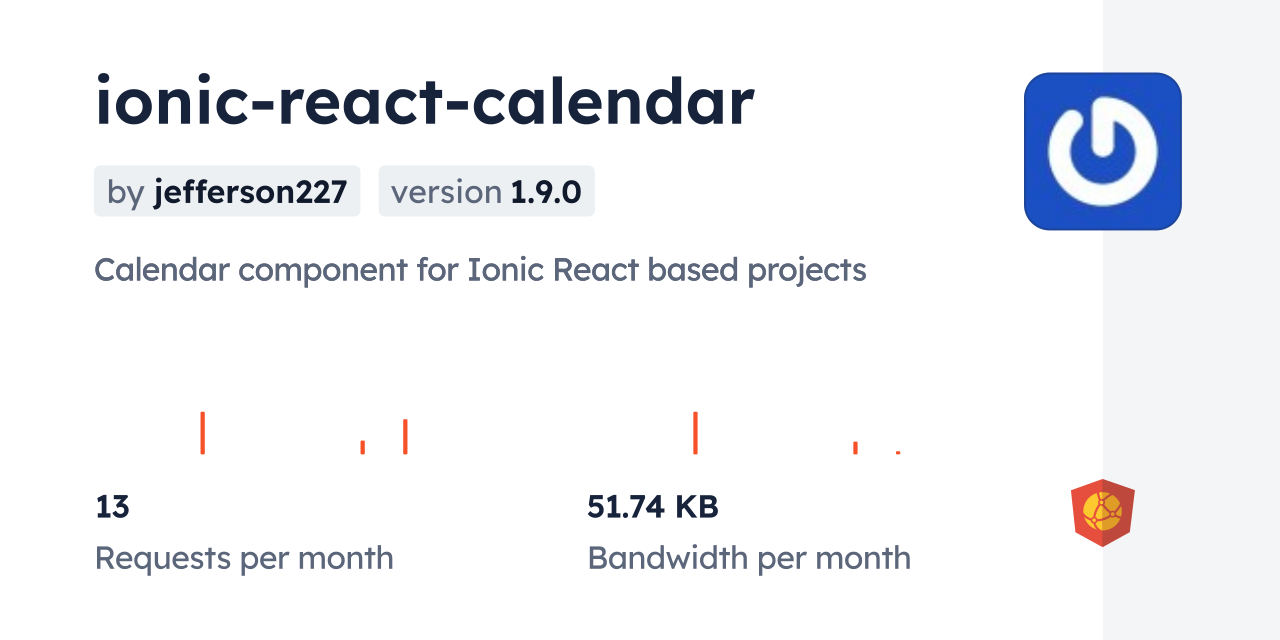 ionic-react-calendar

by jefferson227 version 1.9.0

Calendar component for Ionic React based projects

13
Requests per month

51.74 KB
Bandwidth per month